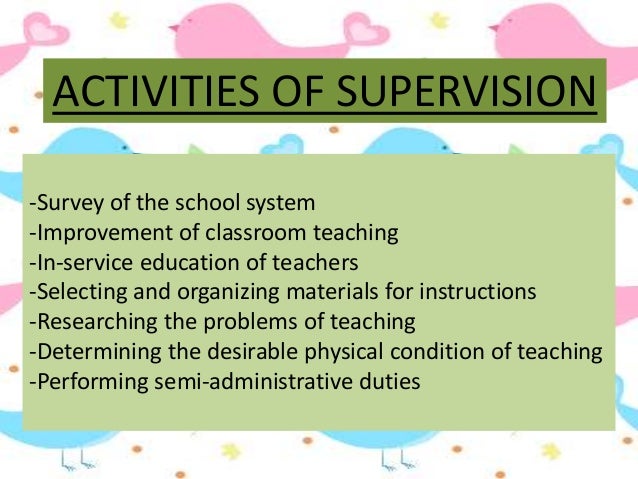 ACTIVITIES OF SUPERVISION

-Survey of the school system
-Improvement of classroom teaching
-In-service education of teachers
-Selecting and organizing materials for instructions
-Researching the problems of teaching
-Determining the desirable physical condition of teaching
-Performing semi-administrative duties